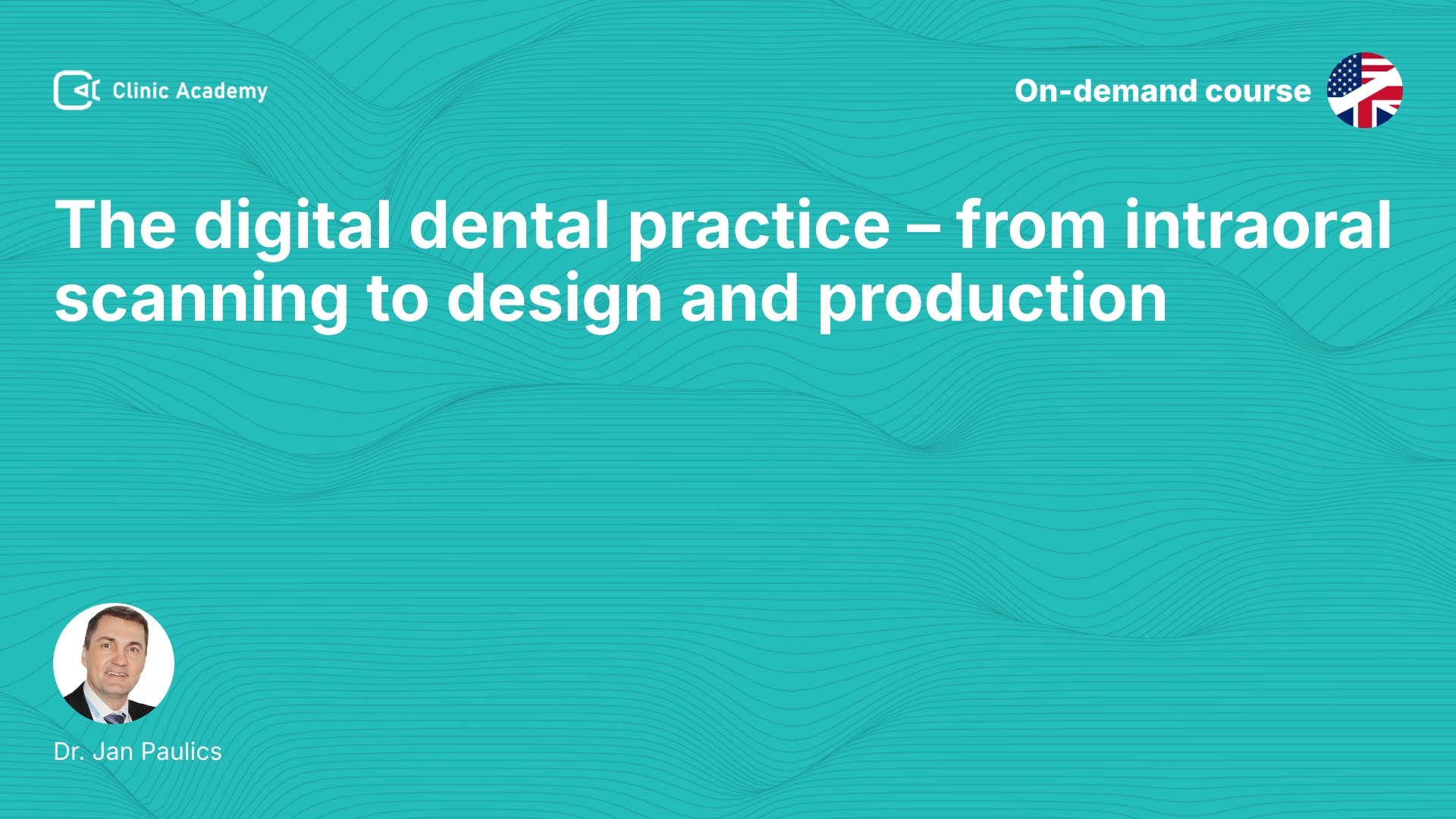 Clinic Academy

On-demand course

The digital dental practice – from intraoral scanning to design and production

Dr. Jan Paulics